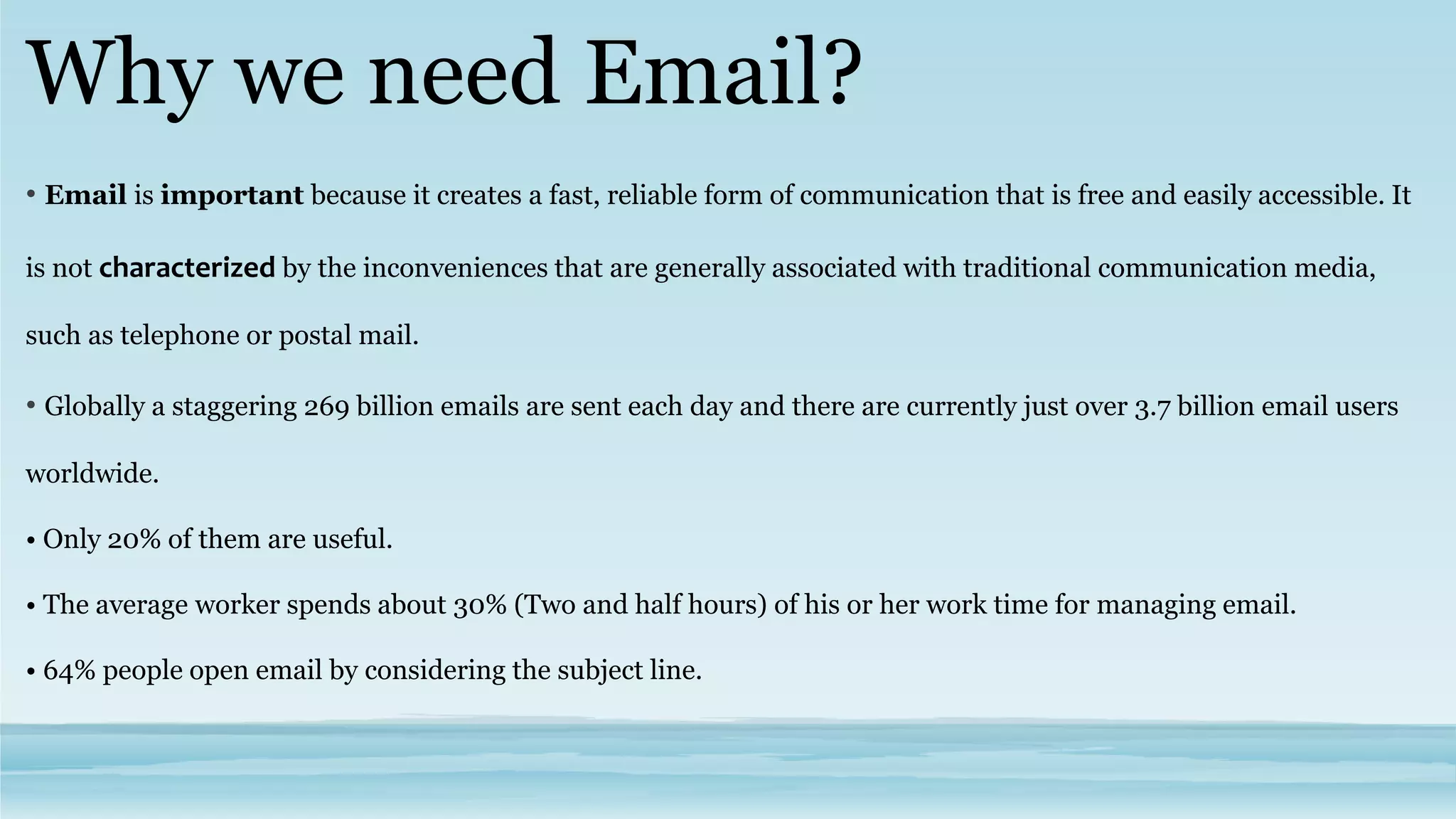 Why we need Email?

• Email is important because it creates a fast, reliable form of communication that is free and easily accessible. It is not characterized by the inconveniences that are generally associated with traditional communication media, such as telephone or postal mail.

• Globally a staggering 269 billion emails are sent each day and there are currently just over 3.7 billion email users worldwide.

• Only 20% of them are useful.

• The average worker spends about 30% (Two and half hours) of his or her work time for managing email.

• 64% people open email by considering the subject line.